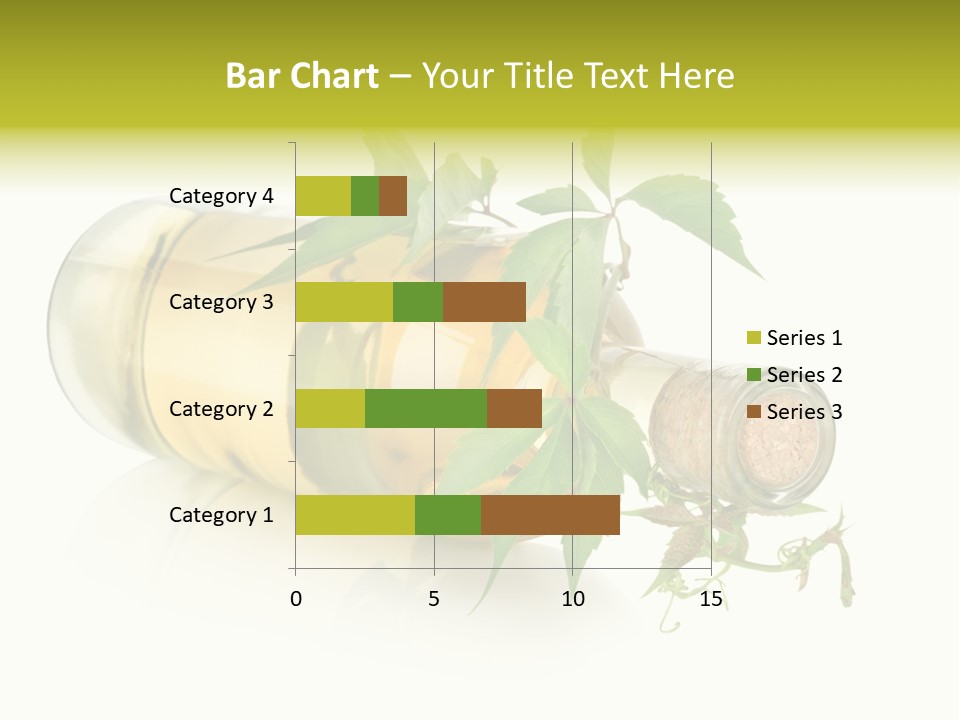 Bar Chart – Your Title Text Here

Category 4
Category 3
Category 2
Category 1

0
5
10
15

Series 1
Series 2
Series 3